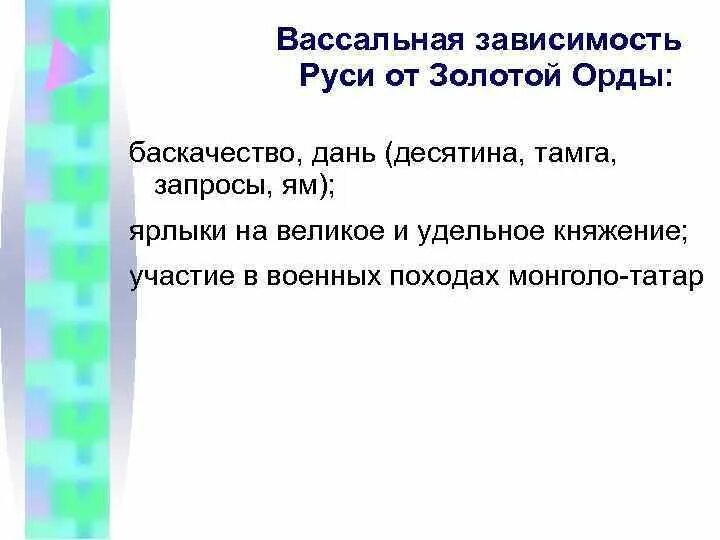 Вассальная зависимость Руси от Золотой Орды:

баскачество, дань (десятина, тамга, запросы, ям);

ярлыки на великое и удельное княжение;

участие в военных походах монголо-татар